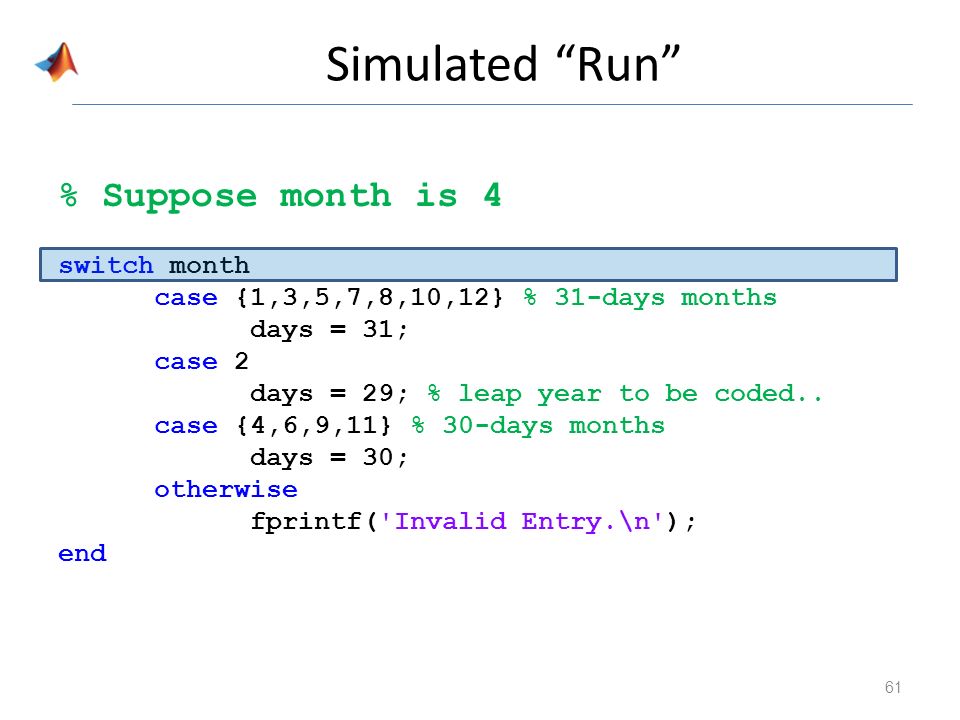 Simulated “Run”

% Suppose month is 4

switch month
      case {1,3,5,7,8,10,12} % 31-days months
            days = 31;
      case 2
            days = 29; % leap year to be coded..
      case {4,6,9,11} % 30-days months
            days = 30;
      otherwise
            fprintf('Invalid Entry.\n');
end

61